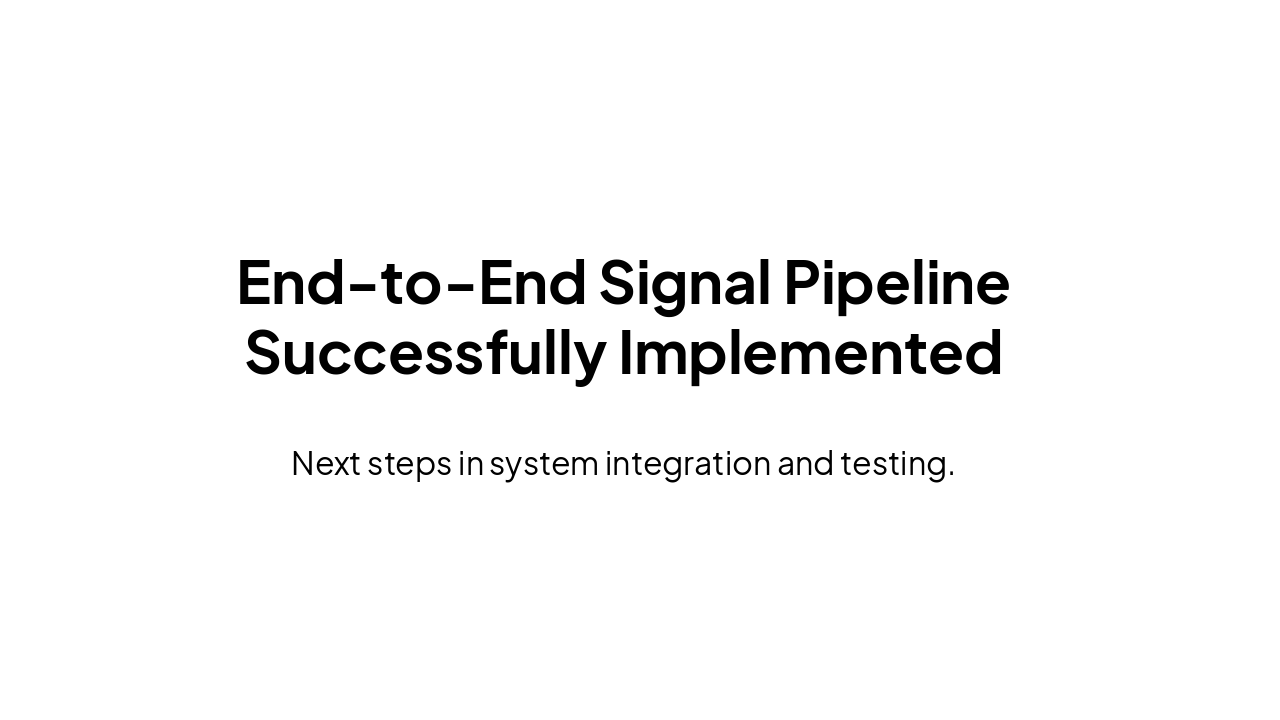 End-to-End Signal Pipeline Successfully Implemented

Next steps in system integration and testing.